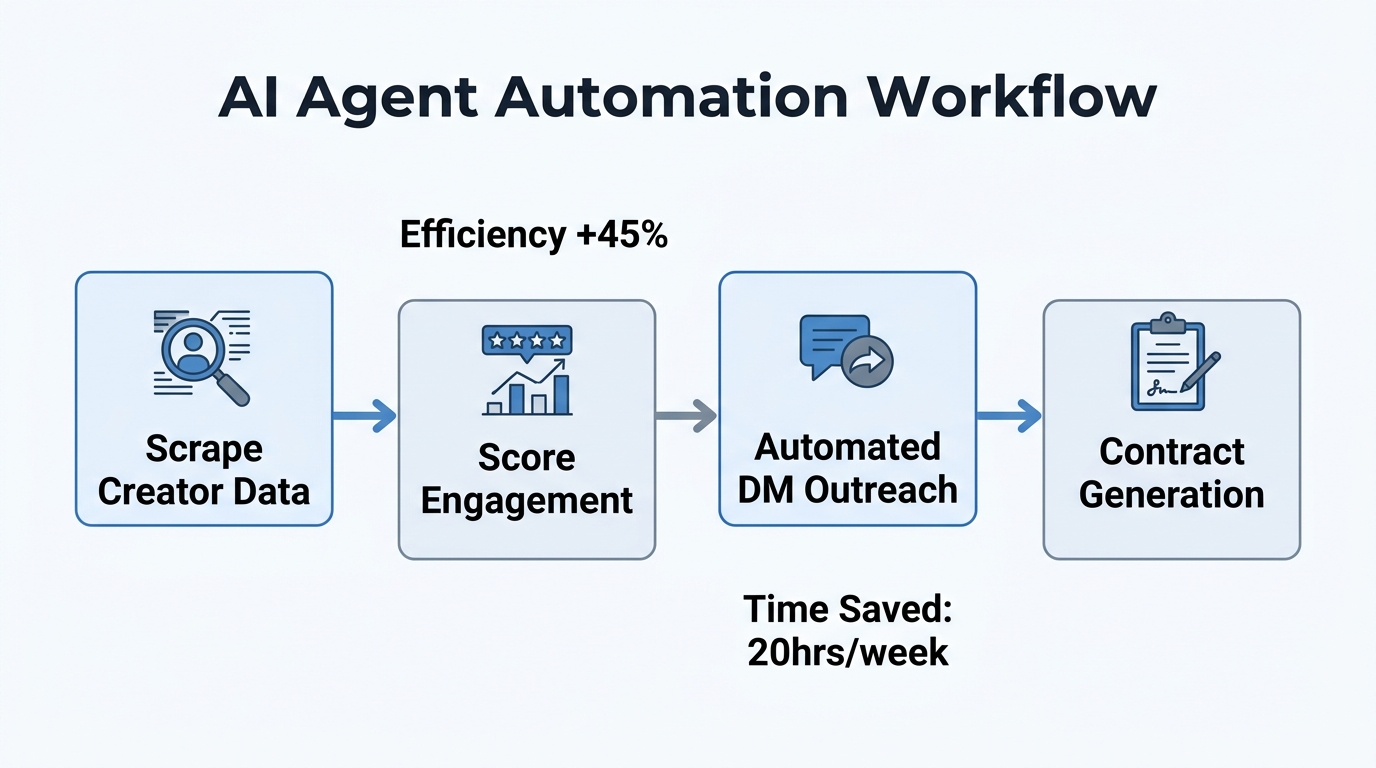 AI Agent Automation Workflow

Efficiency +45%

Scrape Creator Data

Score Engagement

Automated DM Outreach

Contract Generation

Time Saved: 20hrs/week